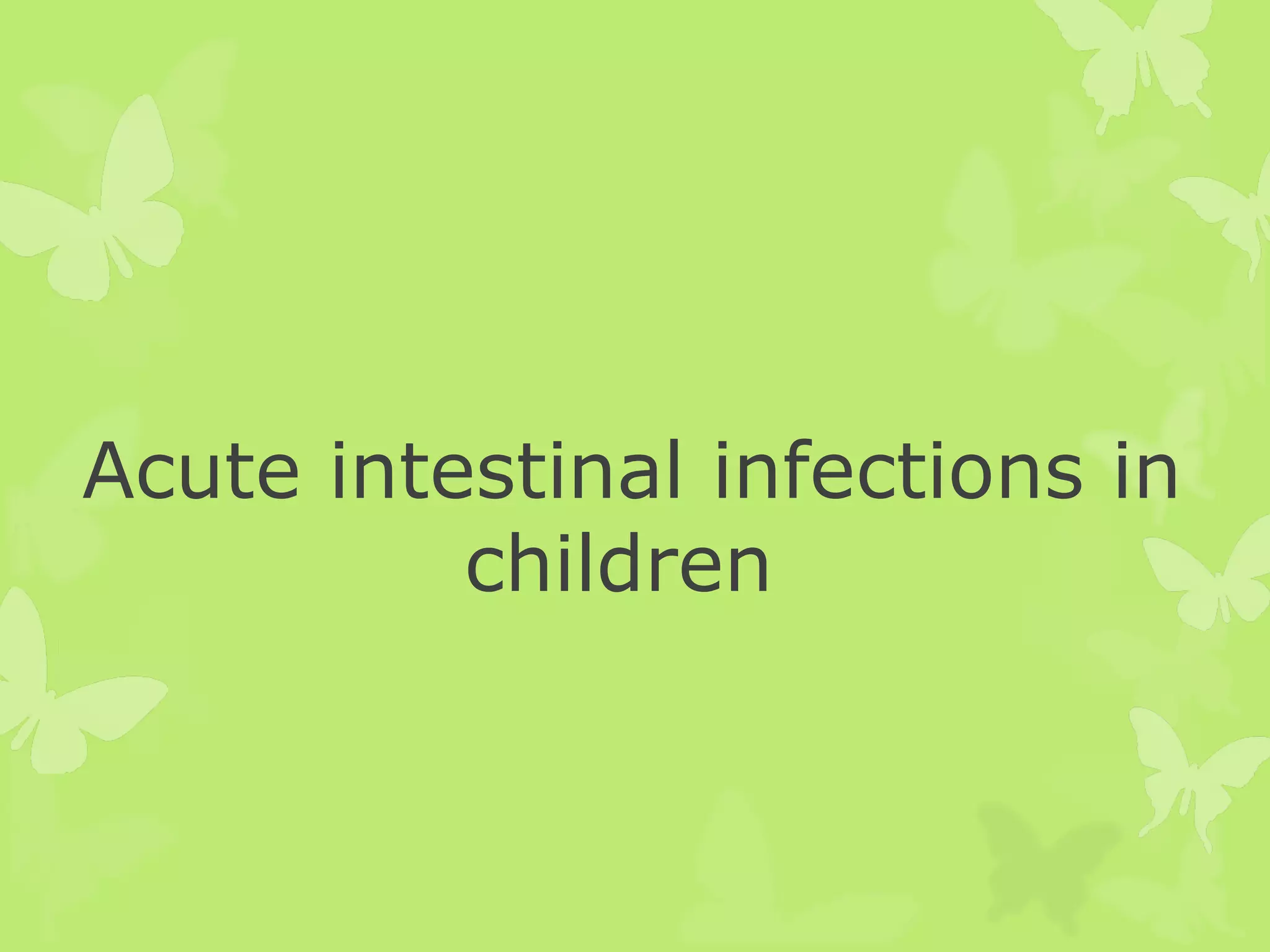 Acute intestinal infections in children